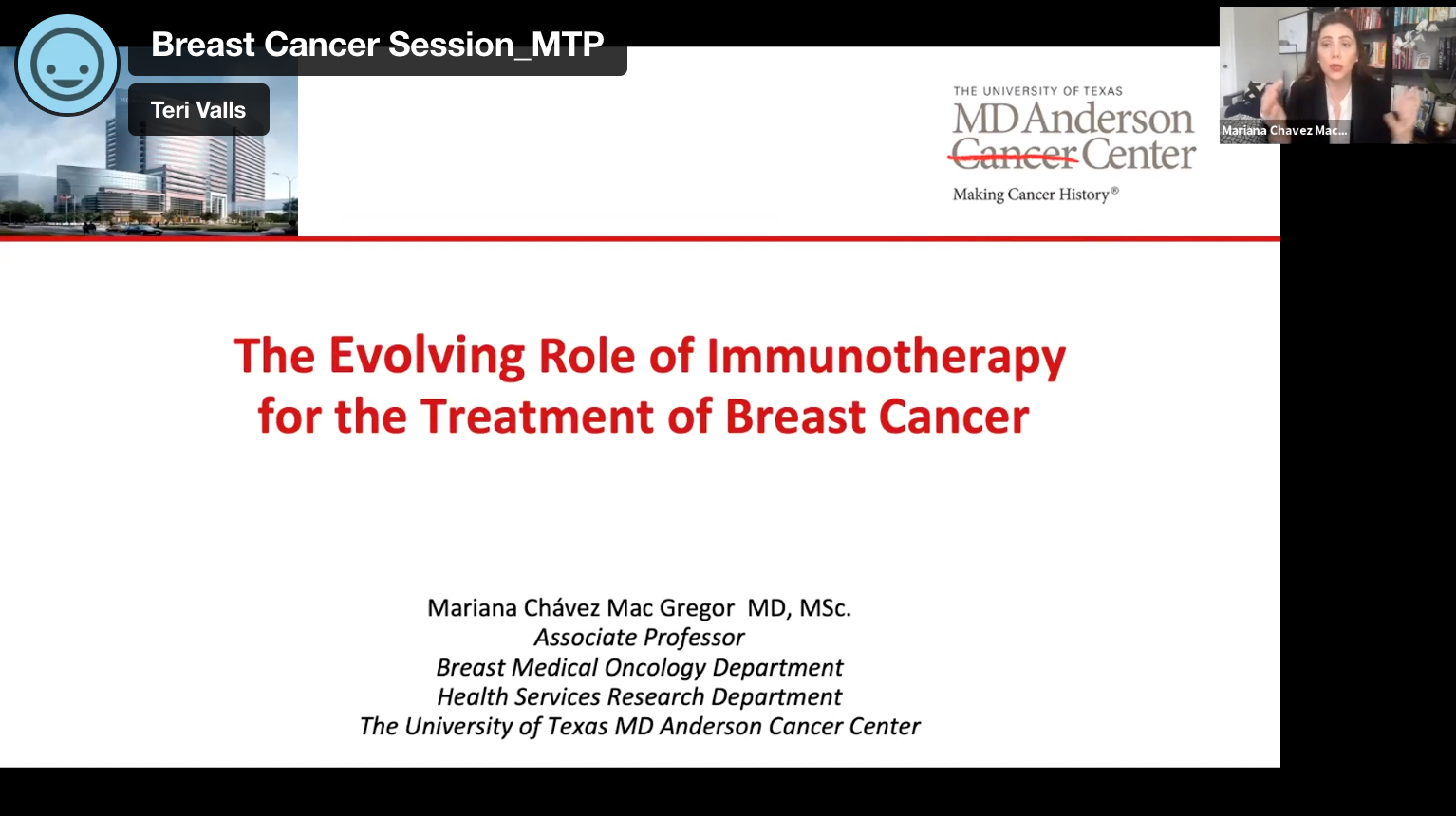 Breast Cancer Session_MTP

Teri Valls

THE UNIVERSITY OF TEXAS
MD Anderson
Cancer Center
Making Cancer History®

Mariana Chavez Mac...

The Evolving Role of Immunotherapy for the Treatment of Breast Cancer

Mariana Chávez Mac Gregor MD, MSc.
Associate Professor
Breast Medical Oncology Department
Health Services Research Department
The University of Texas MD Anderson Cancer Center